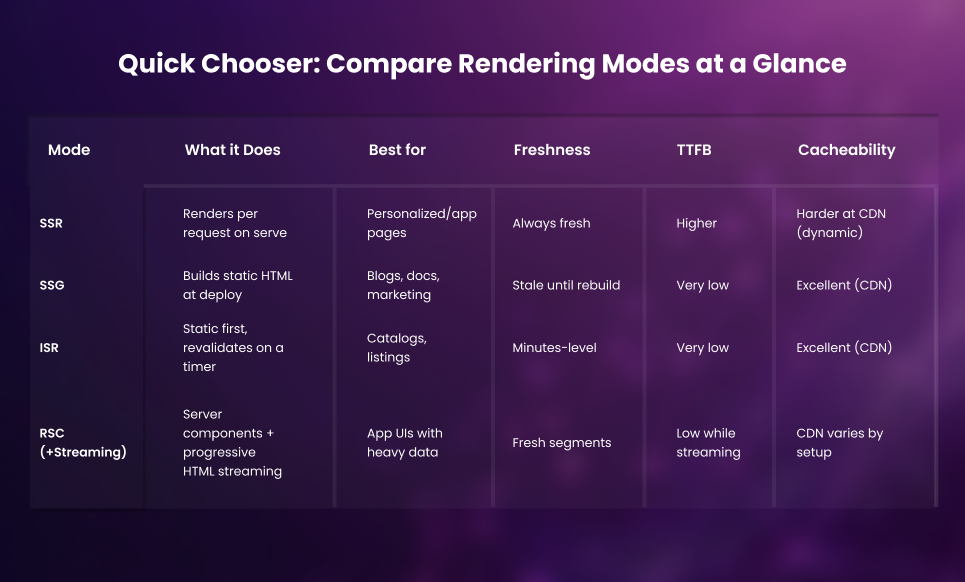 Quick Chooser: Compare Rendering Modes at a Glance

| Mode | What it Does | Best for | Freshness | TTFB | Cacheability |
|---|---|---|---|---|---|
| SSR | Renders per request on serve | Personalized/app pages | Always fresh | Higher | Harder at CDN (dynamic) |
| SSG | Builds static HTML at deploy | Blogs, docs, marketing | Stale until rebuild | Very low | Excellent (CDN) |
| ISR | Static first, revalidates on a timer | Catalogs, listings | Minutes-level | Very low | Excellent (CDN) |
| RSC (+Streaming) | Server components + progressive HTML streaming | App UIs with heavy data | Fresh segments | Low while streaming | CDN varies by setup |